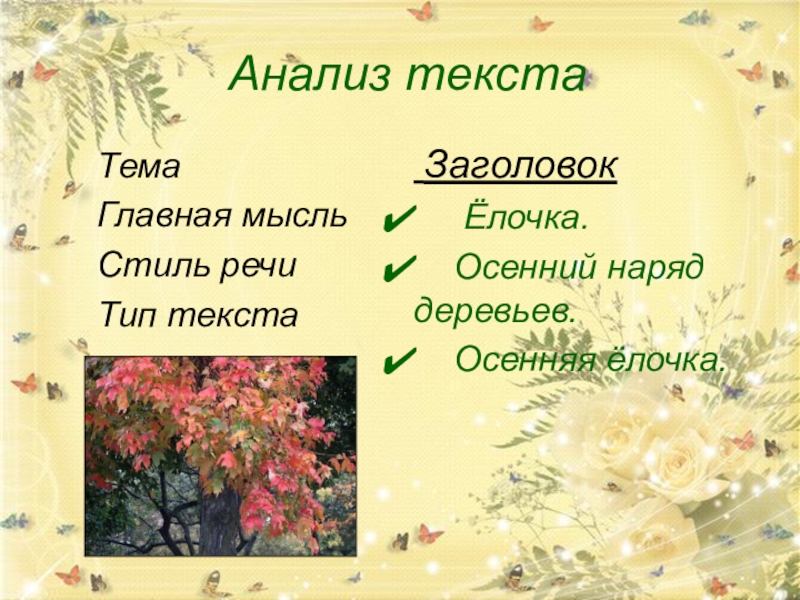 Анализ текста

Тема

Главная мысль

Стиль речи

Тип текста

Заголовок

✔ Ёлочка.

✔ Осенний наряд деревьев.

✔ Осенняя ёлочка.